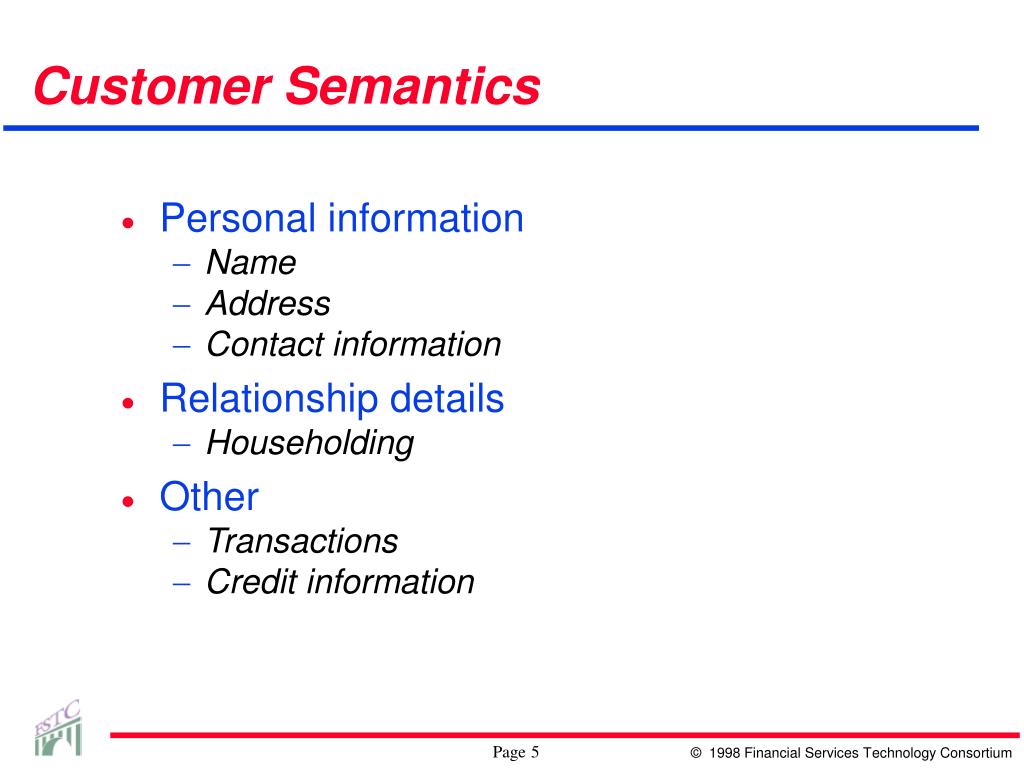 Customer Semantics

• Personal information
– Name
– Address
– Contact information

• Relationship details
– Householding

• Other
– Transactions
– Credit information

FSTC

Page 5

© 1998 Financial Services Technology Consortium